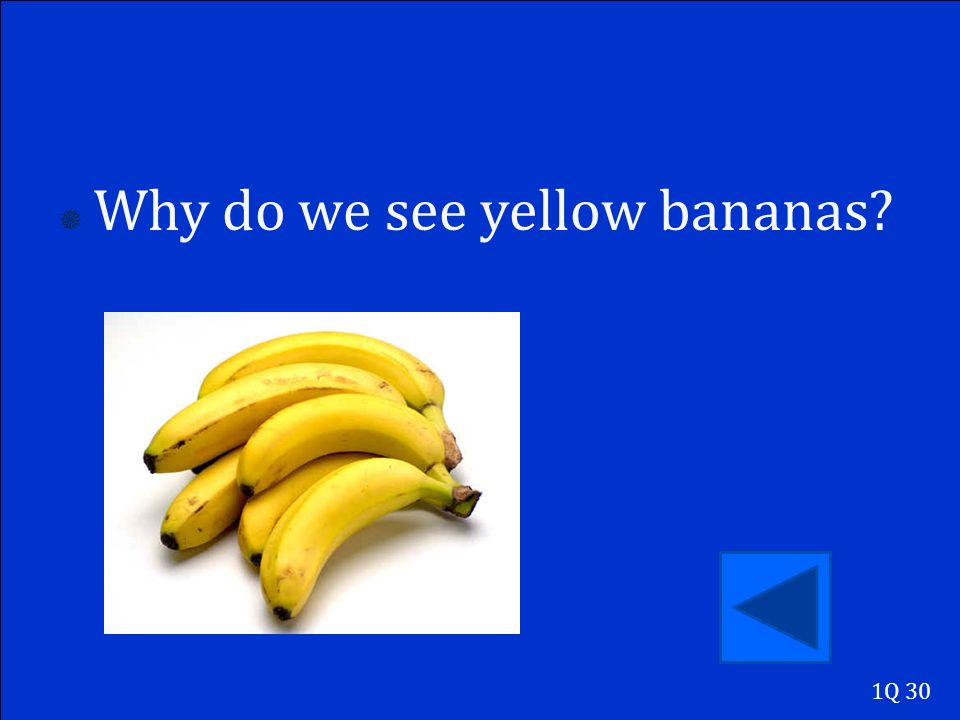 Why do we see yellow bananas?

1Q 30